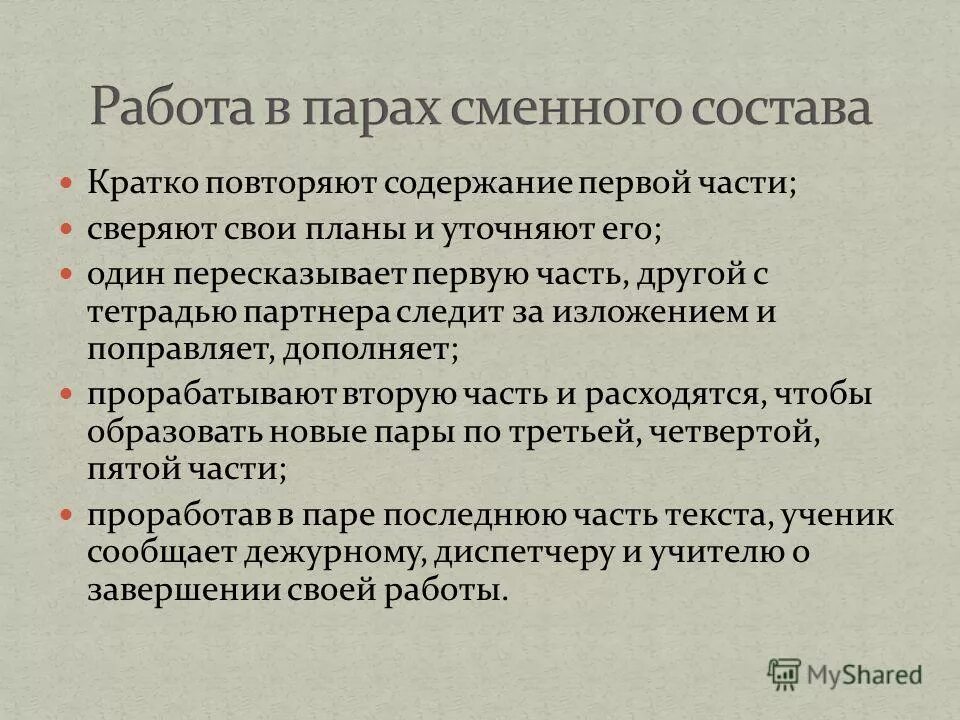 Работа в парах сменного состава

Кратко повторяют содержание первой части;

сверяют свои планы и уточняют его;

один пересказывает первую часть, другой с тетрадью партнера следит за изложением и поправляет, дополняет;

прорабатывают вторую часть и расходятся, чтобы образовать новые пары по третьей, четвертой, пятой части;

проработав в паре последнюю часть текста, ученик сообщает дежурному, диспетчеру и учителю о завершении своей работы.

MyShared